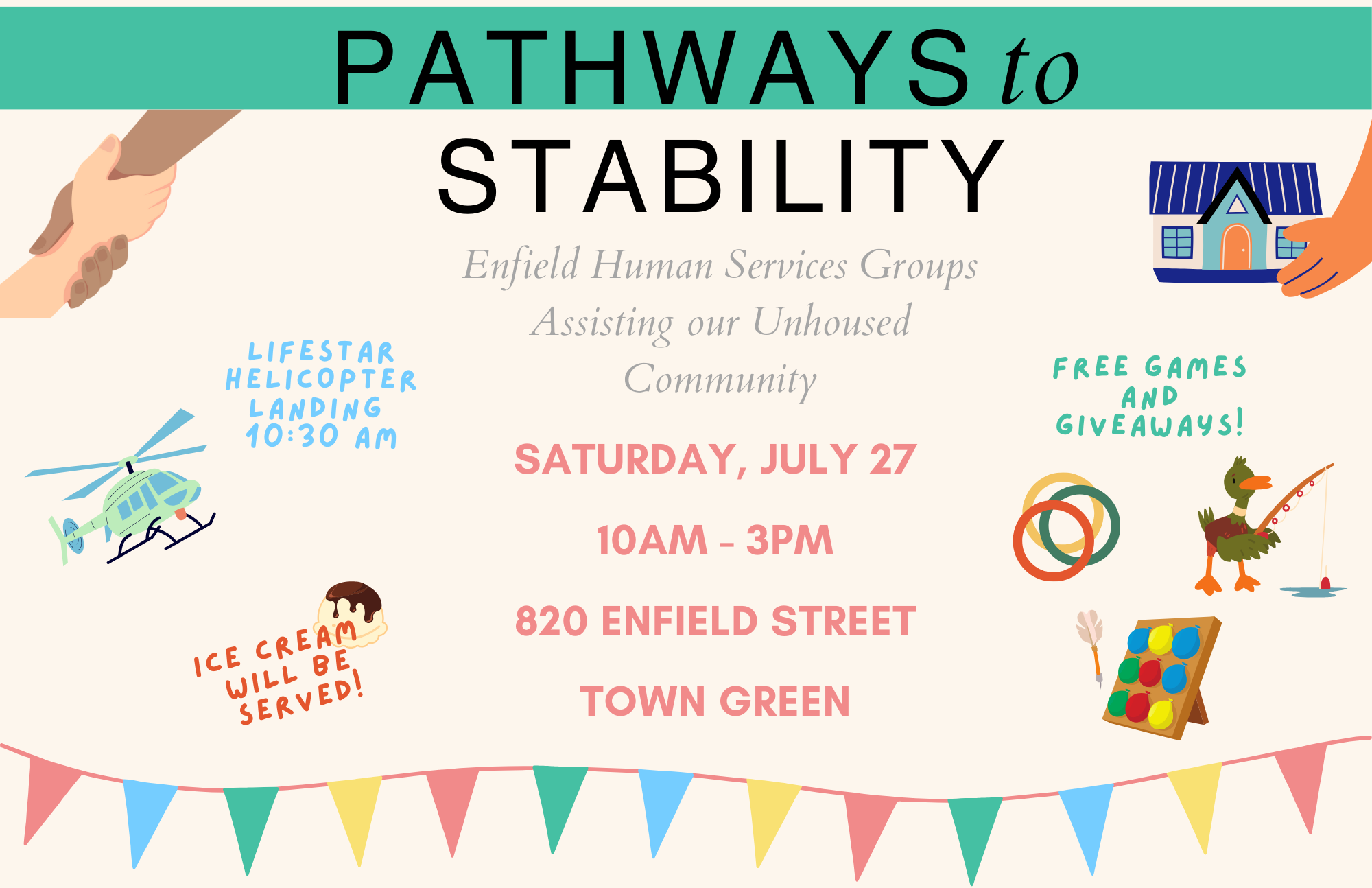 PATHWAYS to STABILITY

Enfield Human Services Groups Assisting our Unhoused Community

LIFESTAR HELICOPTER LANDING 10:30 AM

FREE GAMES AND GIVEAWAYS!

SATURDAY, JULY 27

10AM - 3PM

820 ENFIELD STREET

TOWN GREEN

ICE CREAM WILL BE SERVED!